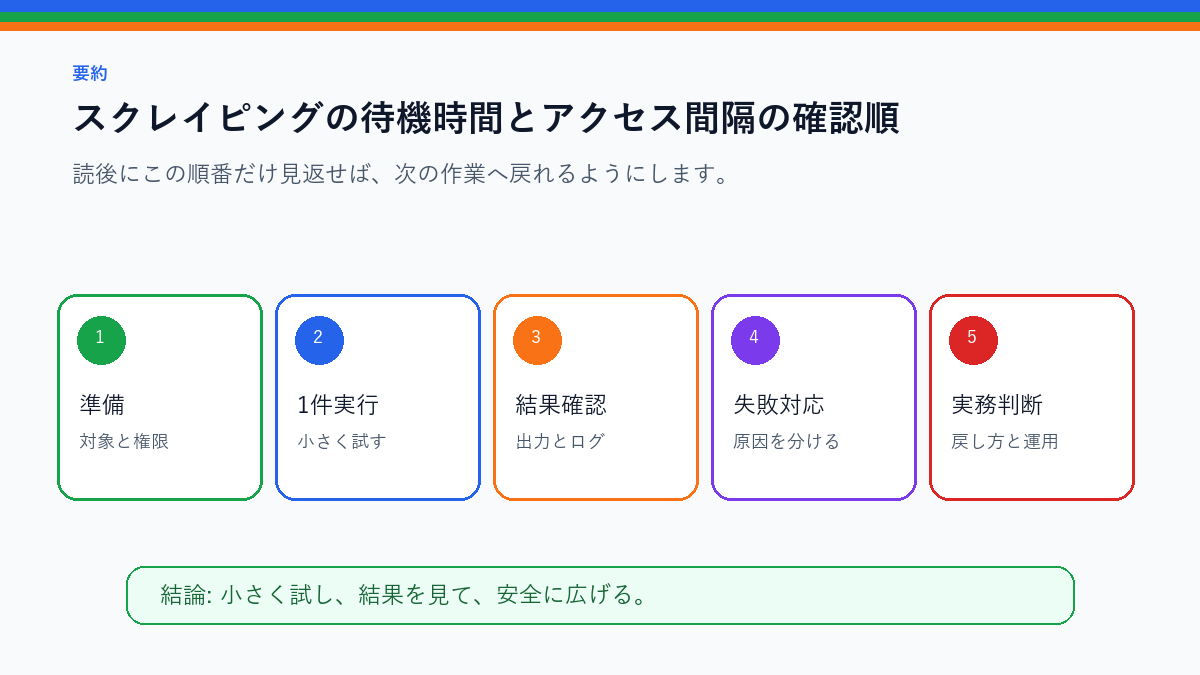 要約

スクレイピングの待機時間とアクセス間隔の確認順

読後にこの順番だけ見返せば、次の作業へ戻れるようにします。

1
準備
対象と権限

2
1件実行
小さく試す

3
結果確認
出力とログ

4
失敗対応
原因を分ける

5
実務判断
戻し方と運用

結論: 小さく試し、結果を見て、安全に広げる。